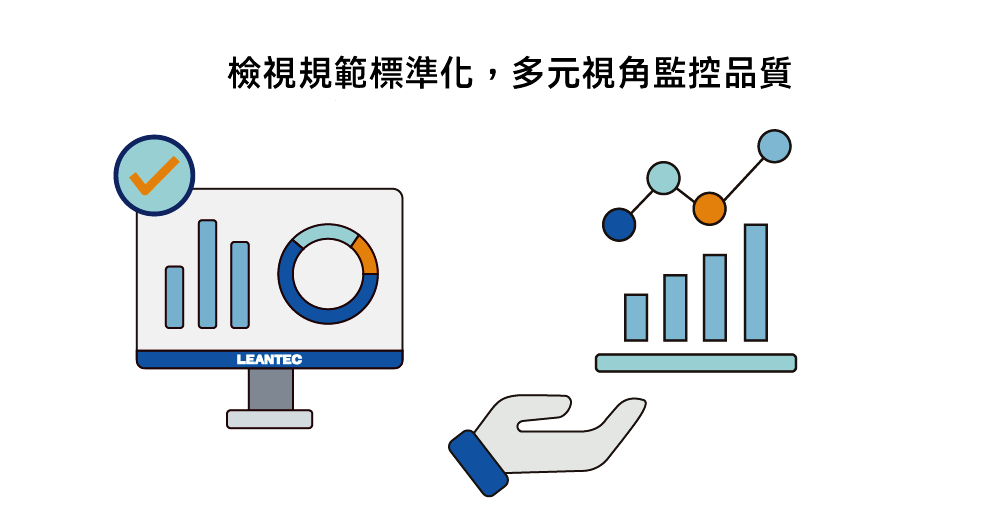 檢視規範標準化，多元視角監控品質

LEANTEC